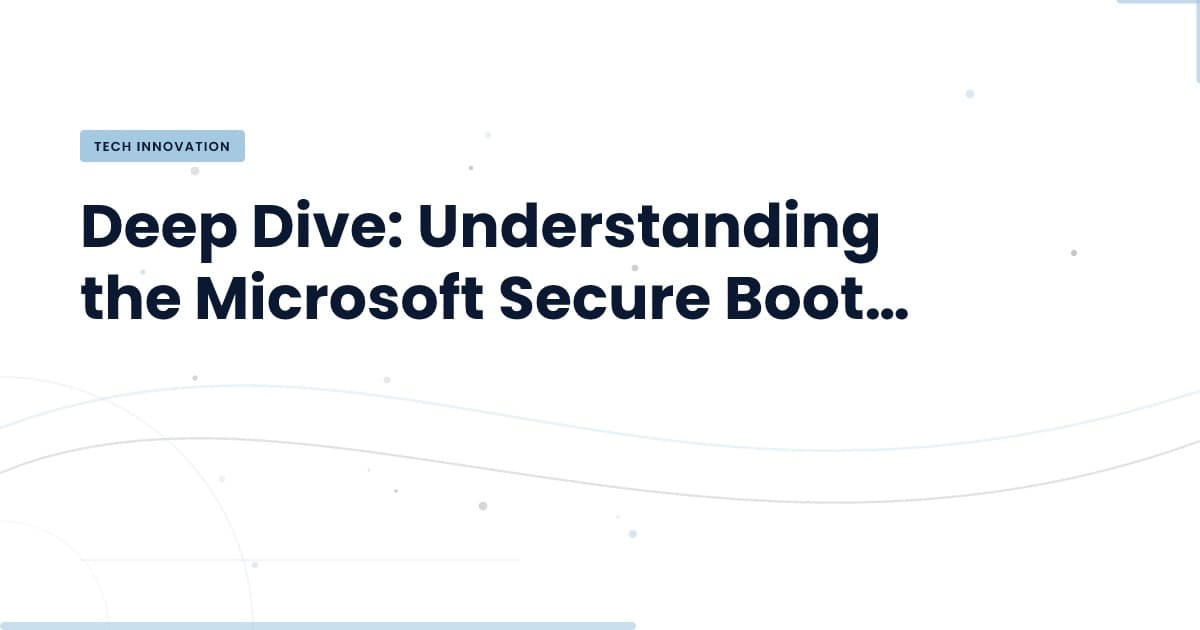 TECH INNOVATION

Deep Dive: Understanding the Microsoft Secure Boot...